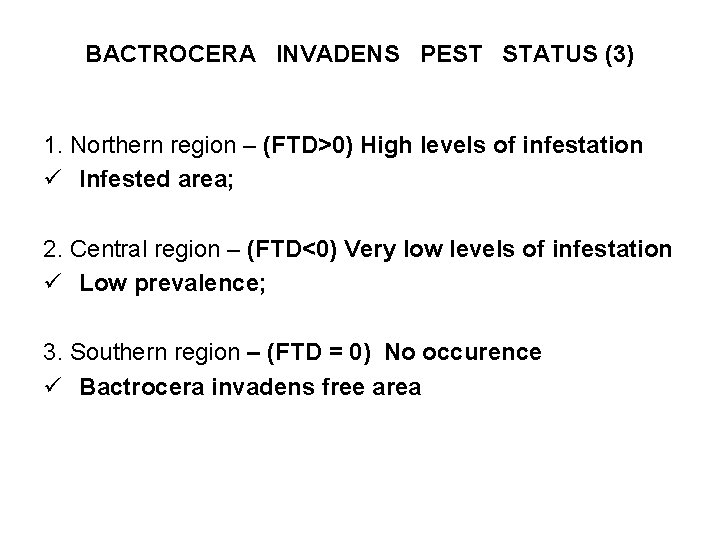 BACTROCERA INVADENS PEST STATUS (3)

1. Northern region – (FTD>0) High levels of infestation
✓ Infested area;

2. Central region – (FTD<0) Very low levels of infestation
✓ Low prevalence;

3. Southern region – (FTD = 0) No occurence
✓ Bactrocera invadens free area